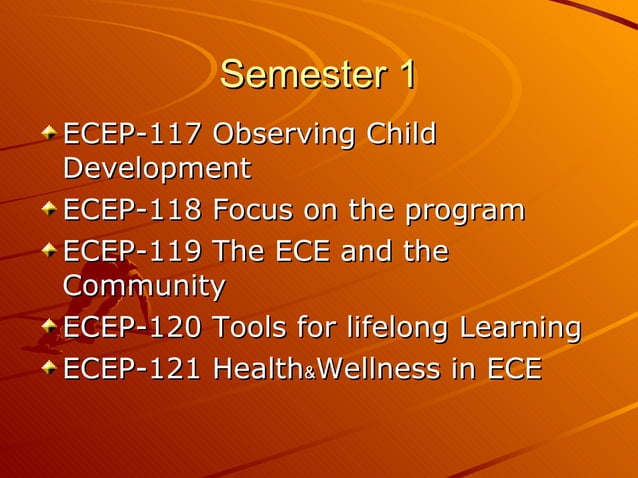 Semester 1

ECEP-117 Observing Child Development
ECEP-118 Focus on the program
ECEP-119 The ECE and the Community
ECEP-120 Tools for lifelong Learning
ECEP-121 Health&Wellness in ECE